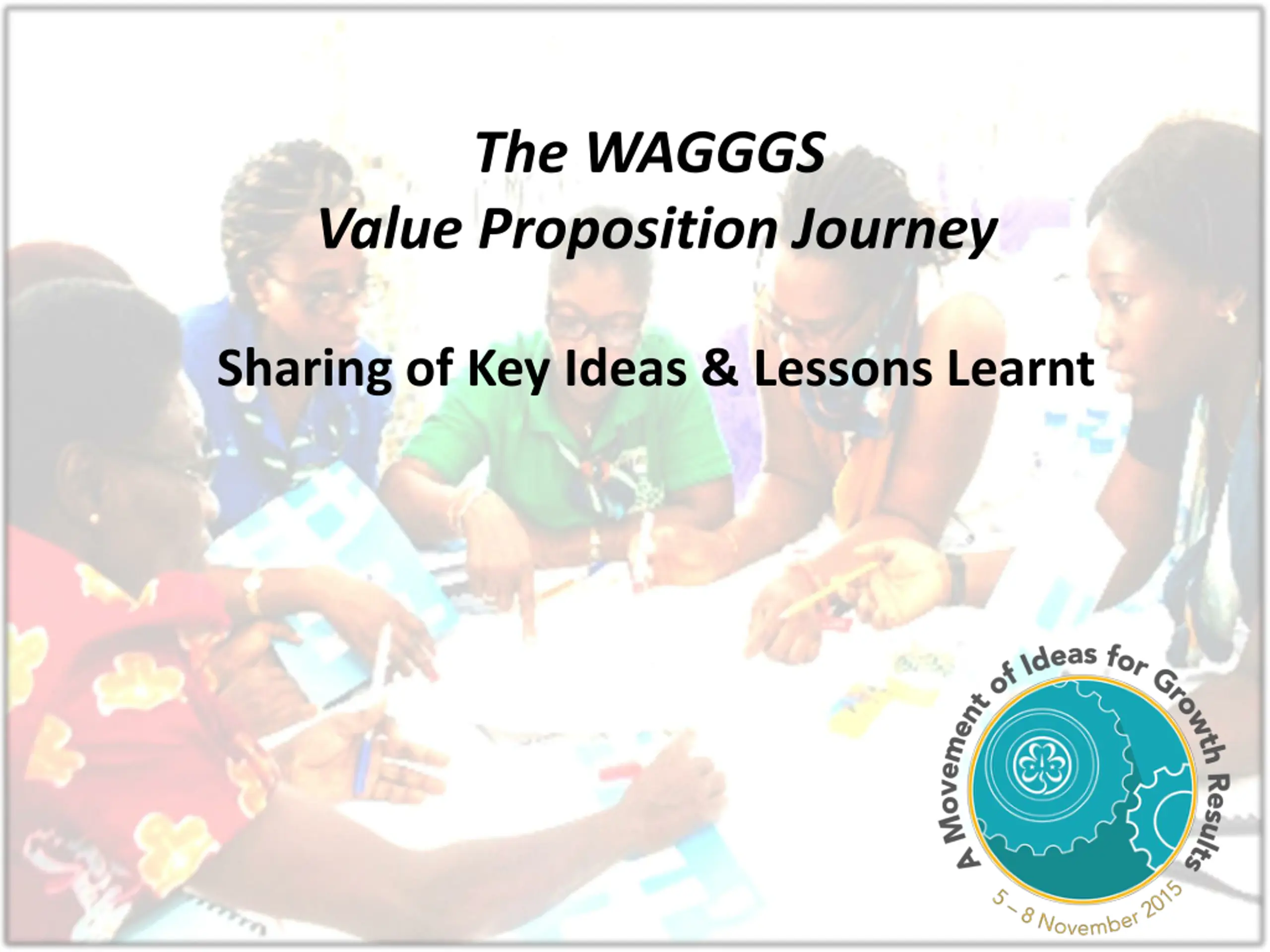 The WAGGGS
Value Proposition Journey

Sharing of Key Ideas & Lessons Learnt

A Movement of Ideas for Growth Results

5 – 8 November 2015